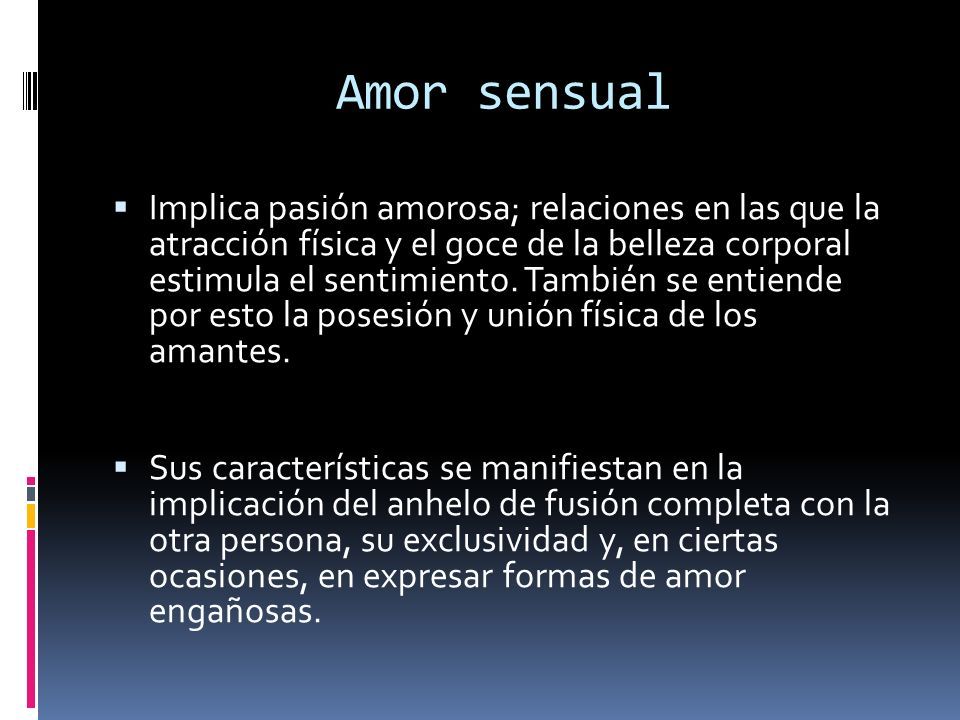 Amor sensual

▪ Implica pasión amorosa; relaciones en las que la atracción física y el goce de la belleza corporal estimula el sentimiento. También se entiende por esto la posesión y unión física de los amantes.

▪ Sus características se manifiestan en la implicación del anhelo de fusión completa con la otra persona, su exclusividad y, en ciertas ocasiones, en expresar formas de amor engañosas.